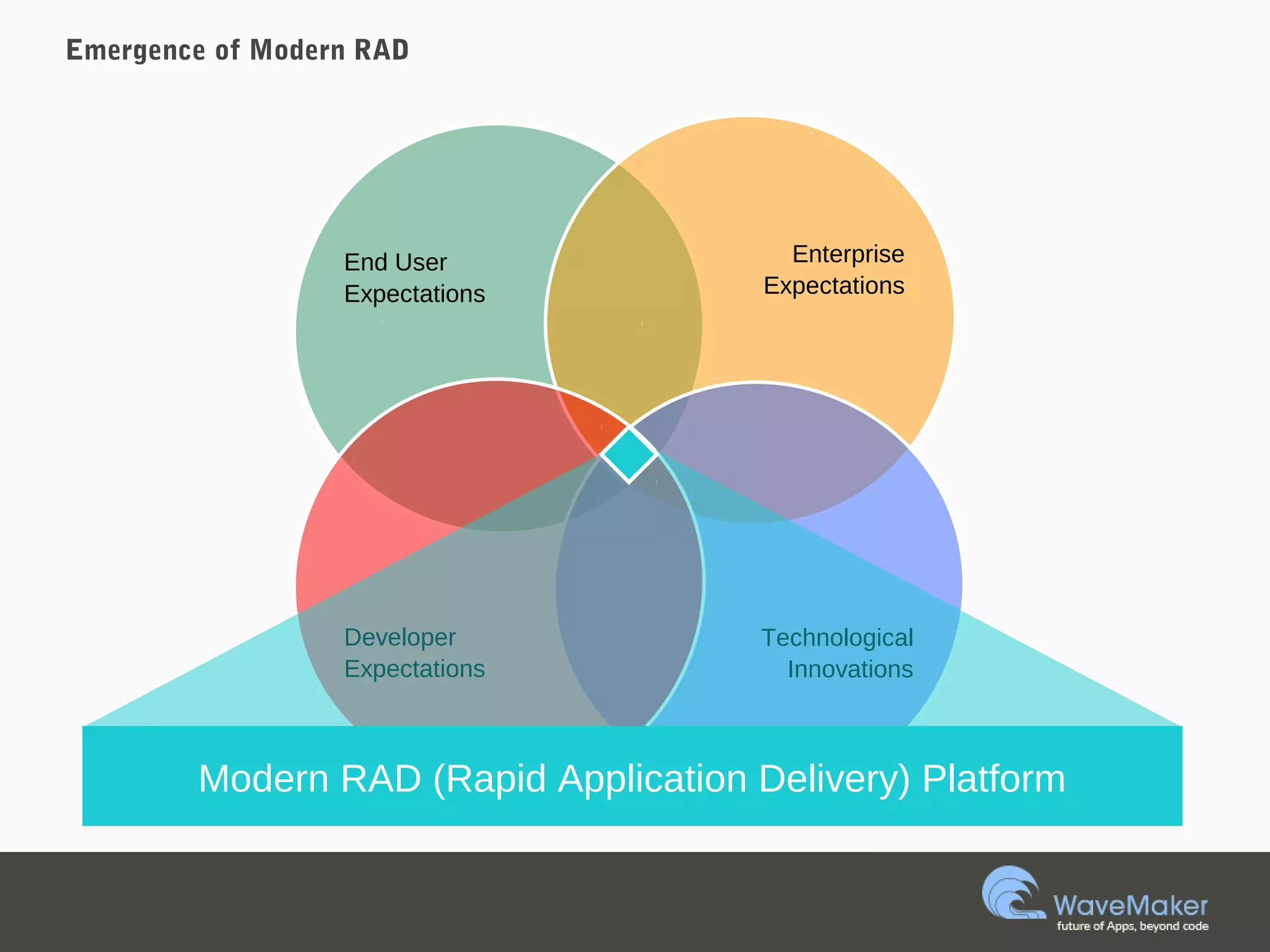 Emergence of Modern RAD

End User Expectations

Enterprise Expectations

Developer Expectations

Technological Innovations

Modern RAD (Rapid Application Delivery) Platform

WaveMaker
future of Apps, beyond code